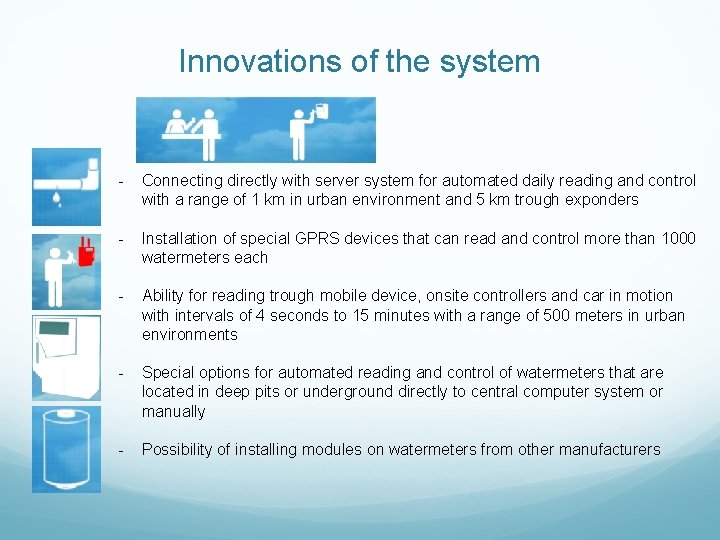 Innovations of the system

- Connecting directly with server system for automated daily reading and control with a range of 1 km in urban environment and 5 km trough exponders

- Installation of special GPRS devices that can read and control more than 1000 watermeters each

- Ability for reading trough mobile device, onsite controllers and car in motion with intervals of 4 seconds to 15 minutes with a range of 500 meters in urban environments

- Special options for automated reading and control of watermeters that are located in deep pits or underground directly to central computer system or manually

- Possibility of installing modules on watermeters from other manufacturers